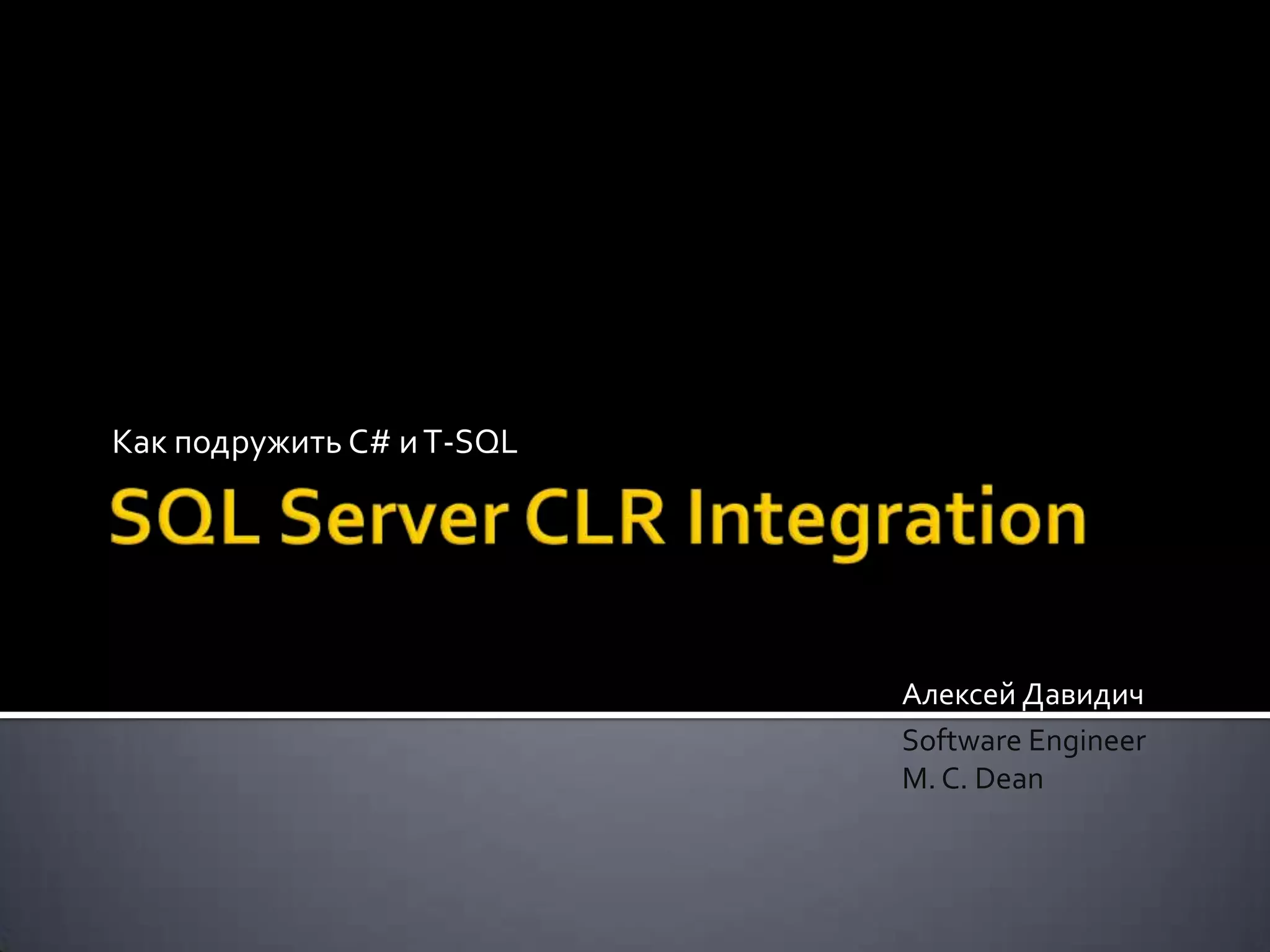 Как подружить C# и T-SQL

SQL Server CLR Integration

Алексей Давидич

Software Engineer
M. C. Dean